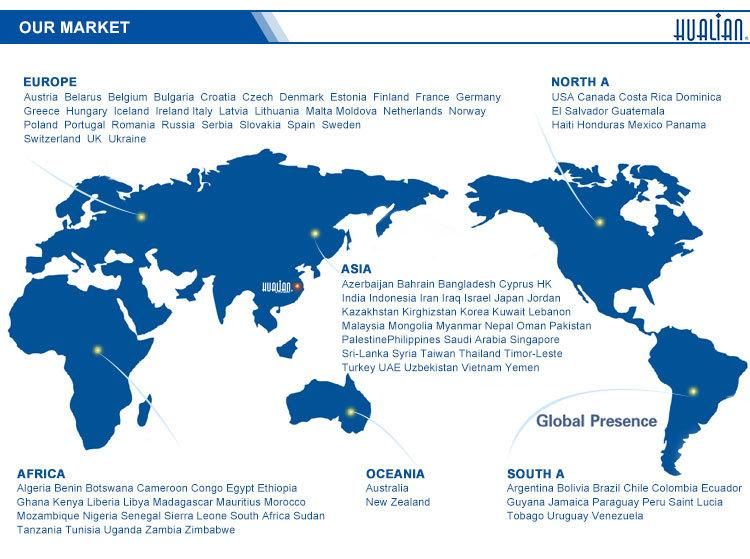 OUR MARKET

HUALIAN

EUROPE
Austria Belarus Belgium Bulgaria Croatia Czech Denmark Estonia Finland France Germany Greece Hungary Iceland Ireland Italy Latvia Lithuania Malta Moldova Netherlands Norway Poland Portugal Romania Russia Serbia Slovakia Spain Sweden Switzerland UK Ukraine

NORTH A
USA Canada Costa Rica Dominica El Salvador Guatemala Haiti Honduras Mexico Panama

HUALIAN

ASIA
Azerbaijan Bahrain Bangladesh Cyprus HK India Indonesia Iran Iraq Israel Japan Jordan Kazakhstan Kirghizstan Korea Kuwait Lebanon Malaysia Mongolia Myanmar Nepal Oman Pakistan PalestinePhilippines Saudi Arabia Singapore Sri-Lanka Syria Taiwan Thailand Timor-Leste Turkey UAE Uzbekistan Vietnam Yemen

Global Presence

AFRICA
Algeria Benin Botswana Cameroon Congo Egypt Ethiopia Ghana Kenya Liberia Libya Madagascar Mauritius Morocco Mozambique Nigeria Senegal Sierra Leone South Africa Sudan Tanzania Tunisia Uganda Zambia Zimbabwe

OCEANIA
Australia
New Zealand

SOUTH A
Argentina Bolivia Brazil Chile Colombia Ecuador Guyana Jamaica Paraguay Peru Saint Lucia Tobago Uruguay Venezuela